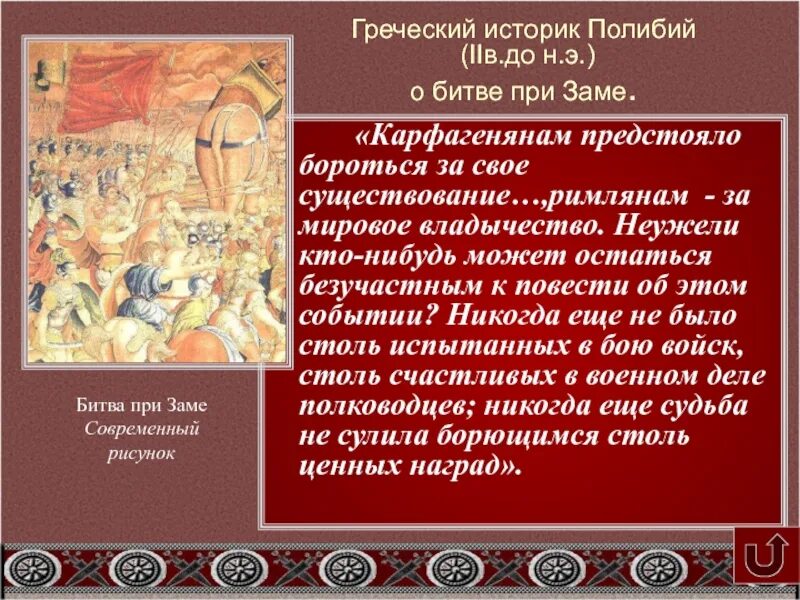 Греческий историк Полибий (IIв.до н.э.) о битве при Заме.

«Карфагенянам предстояло бороться за свое существование…,римлянам - за мировое владычество. Неужели кто-нибудь может остаться безучастным к повести об этом событии? Никогда еще не было столь испытанных в бою войск, столь счастливых в военном деле полководцев; никогда еще судьба не сулила борющимся столь ценных наград».

Битва при Заме
Современный рисунок